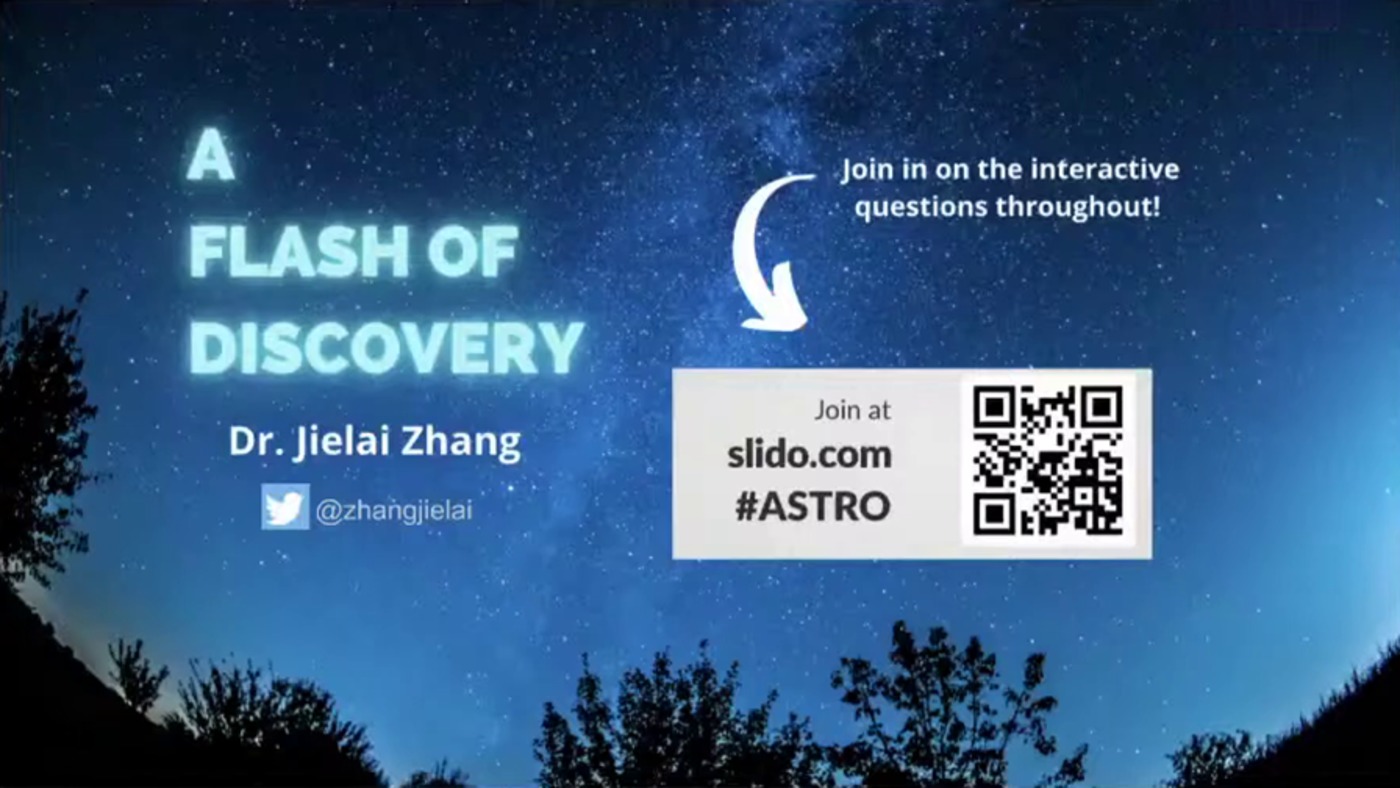 A FLASH OF DISCOVERY

Dr. Jielai Zhang

@zhangjielai

Join in on the interactive questions throughout!

Join at
slido.com
#ASTRO